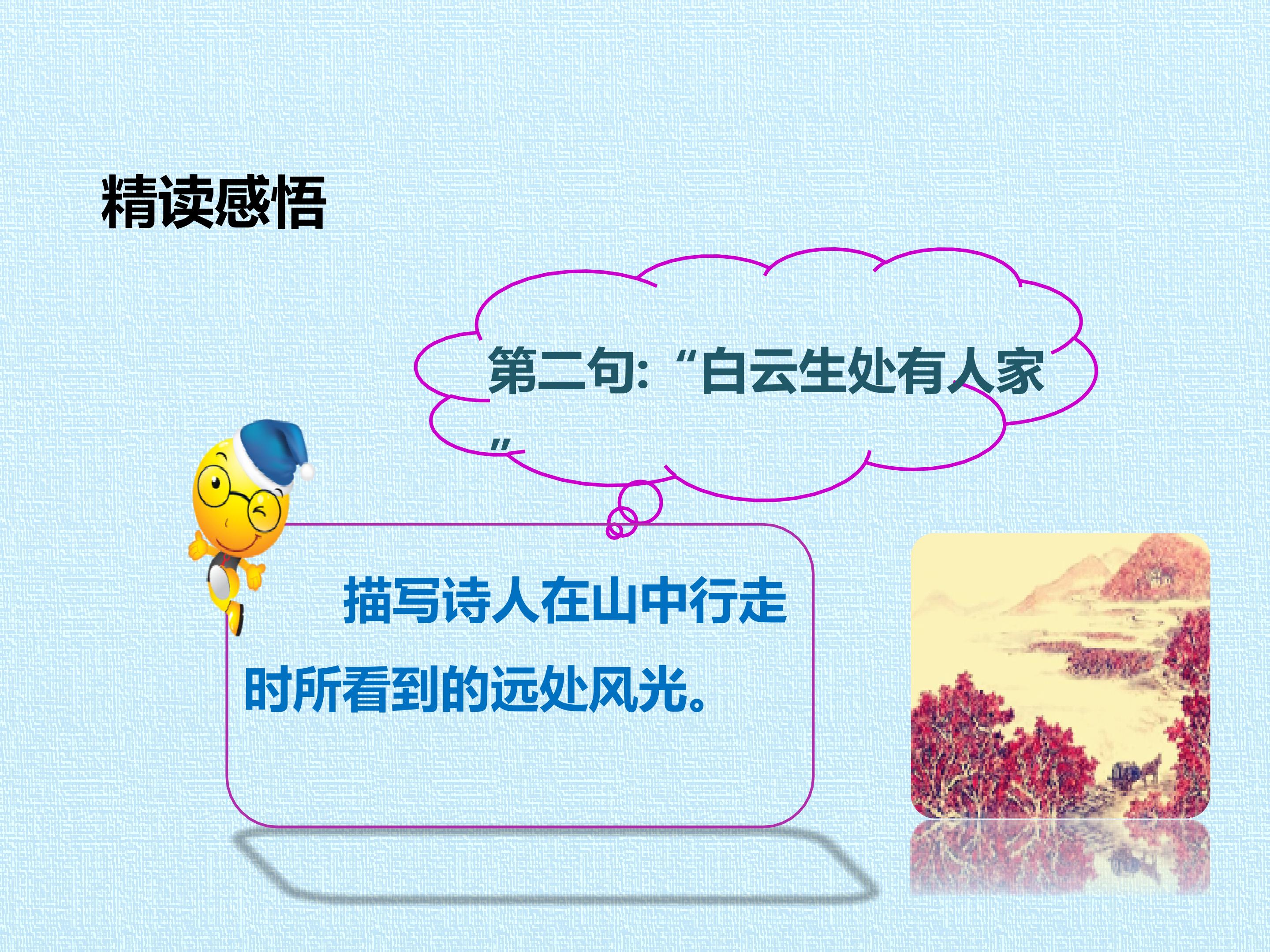 精读感悟

第二句:“白云生处有人家”

描写诗人在山中行走时所看到的远处风光。